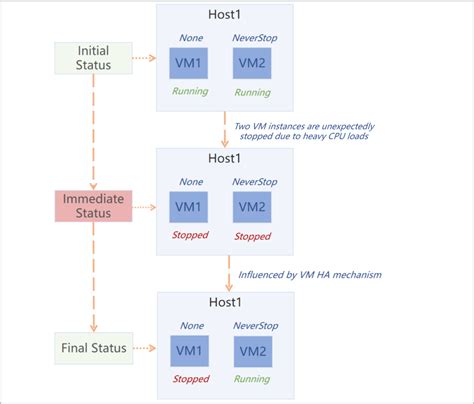 Initial Status

Host1

None

VM1

Running

NeverStop

VM2

Running

Two VM instances are unexpectedly stopped due to heavy CPU loads

Immediate Status

Host1

None

VM1

Stopped

NeverStop

VM2

Stopped

Influenced by VM HA mechanism

Final Status

Host1

None

VM1

Stopped

NeverStop

VM2

Running